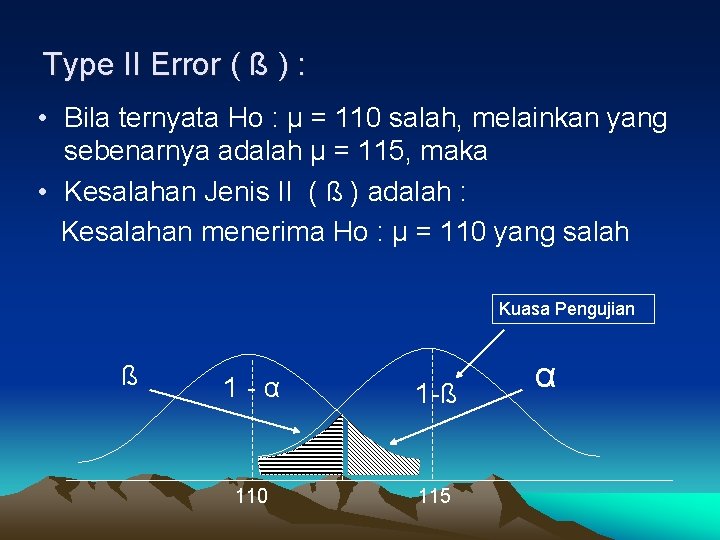 Type II Error ( ß ) :

• Bila ternyata Ho : μ = 110 salah, melainkan yang sebenarnya adalah μ = 115, maka

• Kesalahan Jenis II ( ß ) adalah :

Kesalahan menerima Ho : μ = 110 yang salah

Kuasa Pengujian

ß

1 - α

1-ß

α

110

115